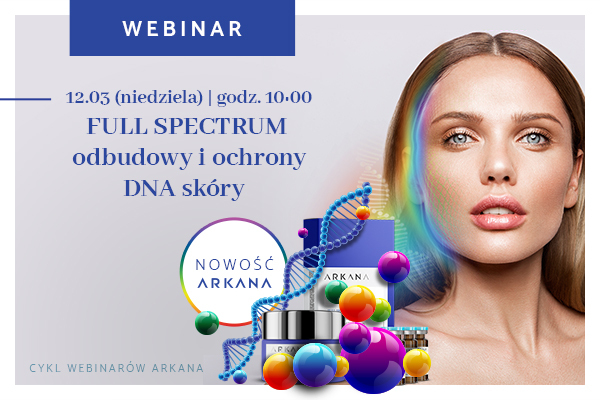 WEBINAR

12.03 (niedziela) | godz. 10:00
FULL SPECTRUM
odbudowy i ochrony
DNA skóry

NOWOŚĆ
ARKANA

ARKANA

ARKANA

CYKL WEBINARÓW ARKANA